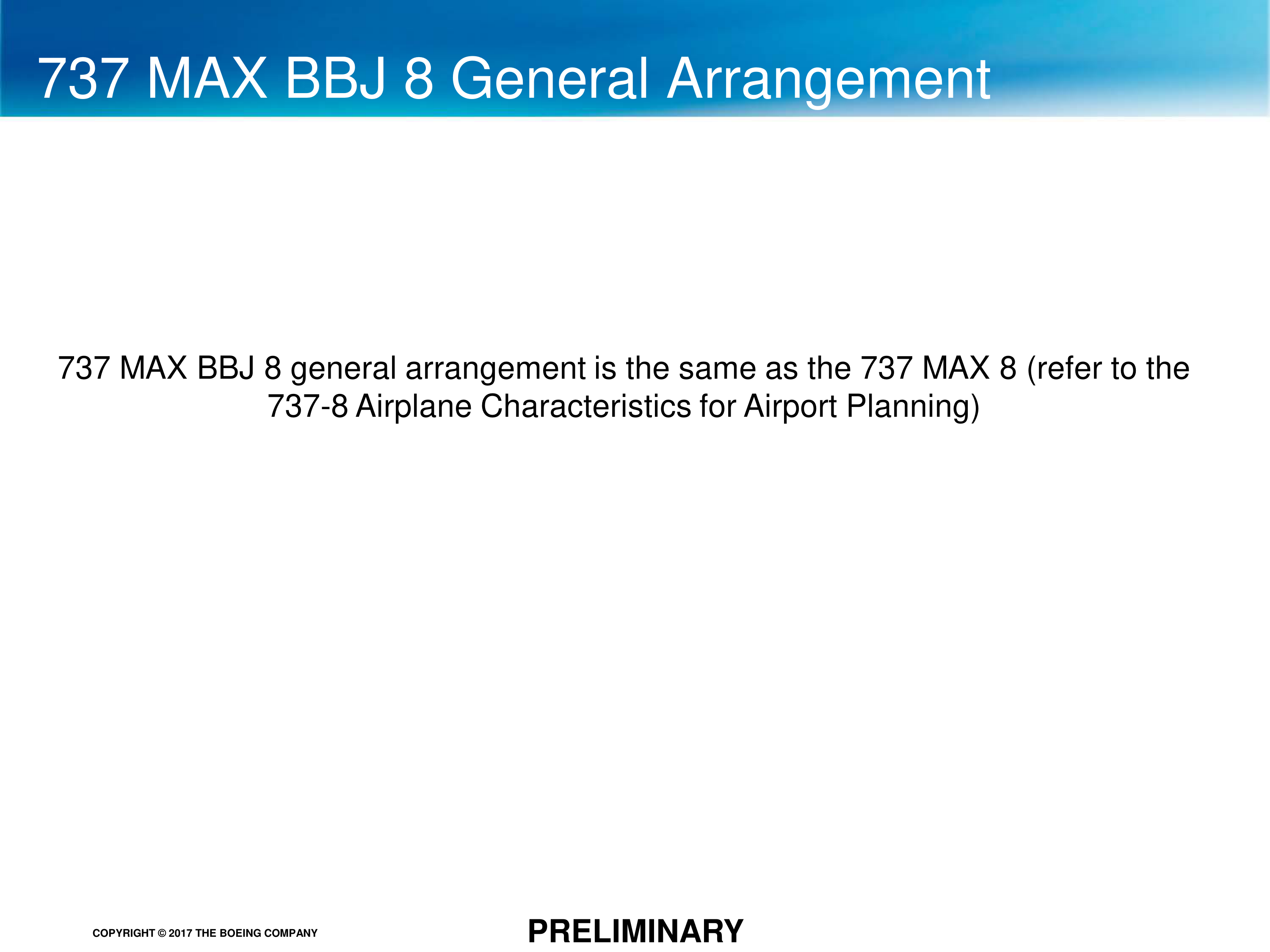 737 MAX BBJ 8 General Arrangement

737 MAX BBJ 8 general arrangement is the same as the 737 MAX 8 (refer to the 737-8 Airplane Characteristics for Airport Planning)

COPYRIGHT © 2017 THE BOEING COMPANY

PRELIMINARY